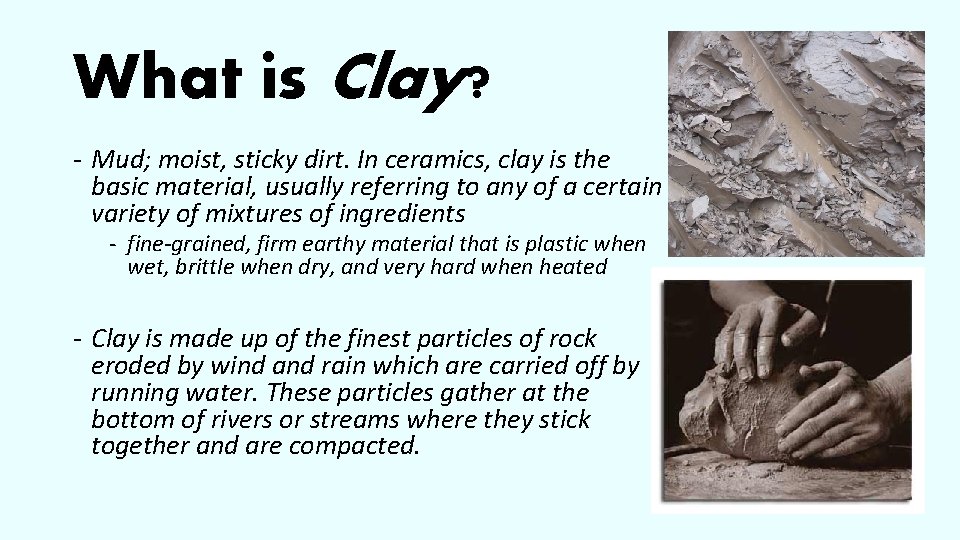 What is Clay?

- Mud; moist, sticky dirt. In ceramics, clay is the basic material, usually referring to any of a certain variety of mixtures of ingredients
  - fine-grained, firm earthy material that is plastic when wet, brittle when dry, and very hard when heated

- Clay is made up of the finest particles of rock eroded by wind and rain which are carried off by running water. These particles gather at the bottom of rivers or streams where they stick together and are compacted.